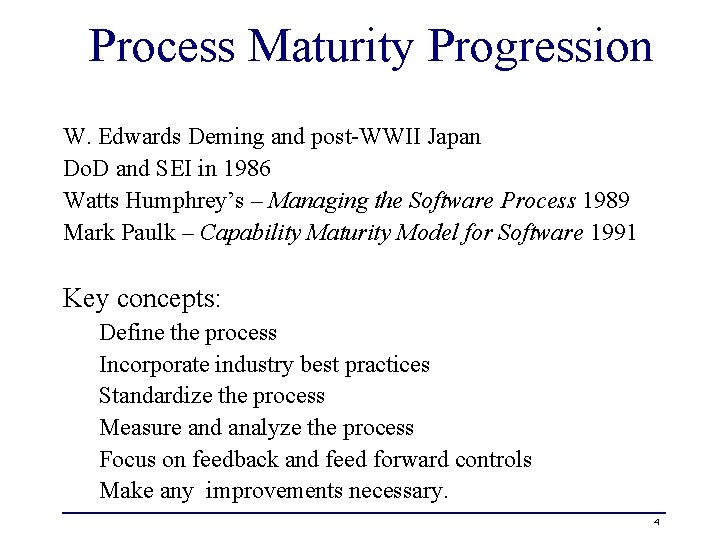 Process Maturity Progression

W. Edwards Deming and post-WWII Japan
DoD and SEI in 1986
Watts Humphrey's – Managing the Software Process 1989
Mark Paulk – Capability Maturity Model for Software 1991

Key concepts:
Define the process
Incorporate industry best practices
Standardize the process
Measure and analyze the process
Focus on feedback and feed forward controls
Make any improvements necessary.

4